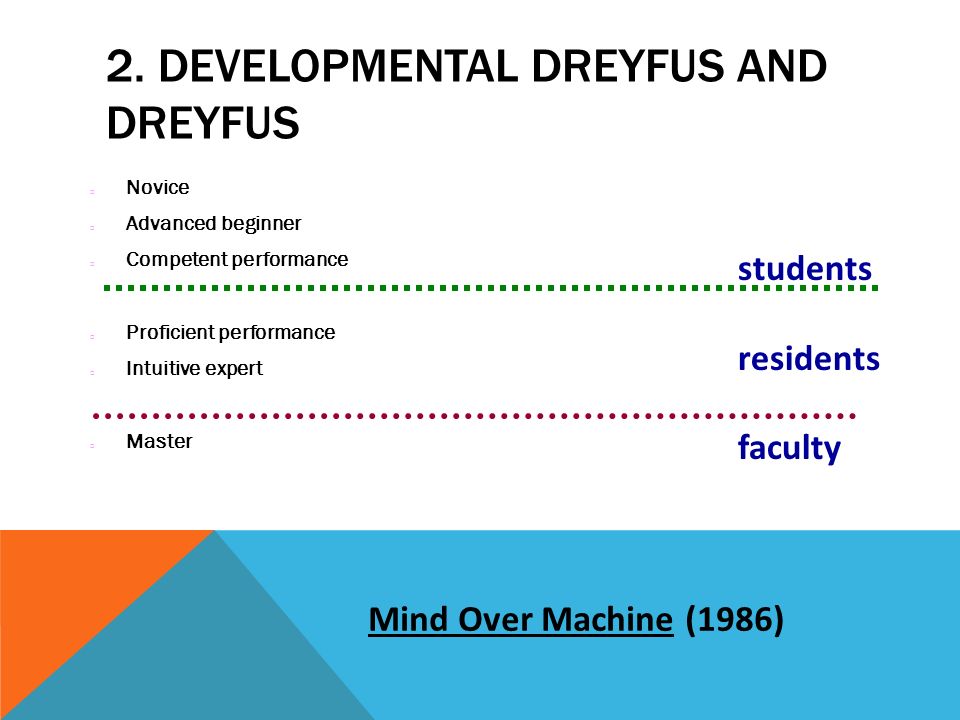 2. DEVELOPMENTAL DREYFUS AND DREYFUS

Novice
Advanced beginner
Competent performance

students

Proficient performance
Intuitive expert

residents

Master

faculty

Mind Over Machine (1986)